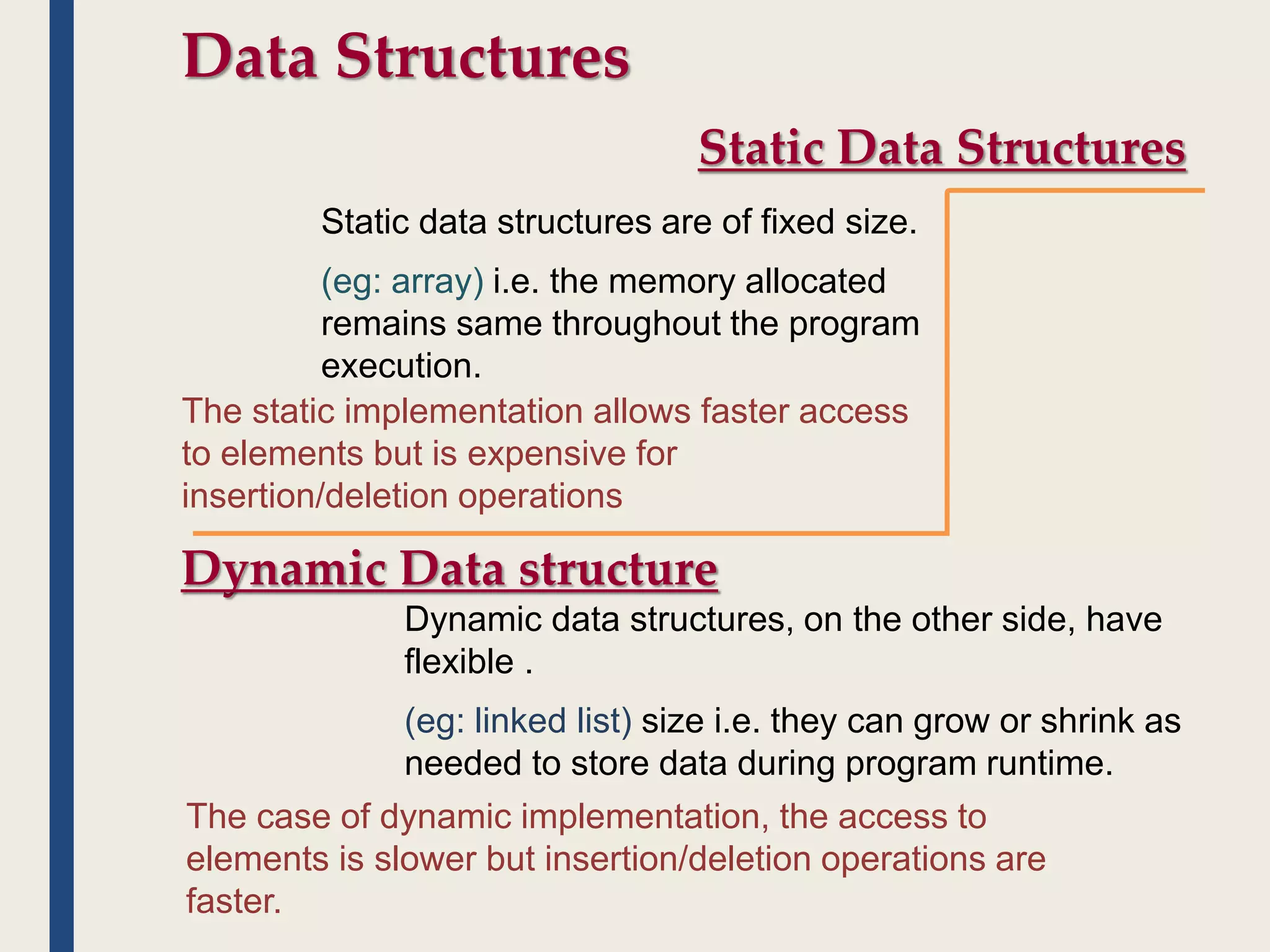 Data Structures

Static Data Structures

Static data structures are of fixed size.

(eg: array) i.e. the memory allocated remains same throughout the program execution.

The static implementation allows faster access to elements but is expensive for insertion/deletion operations

Dynamic Data structure

Dynamic data structures, on the other side, have flexible .

(eg: linked list) size i.e. they can grow or shrink as needed to store data during program runtime.

The case of dynamic implementation, the access to elements is slower but insertion/deletion operations are faster.